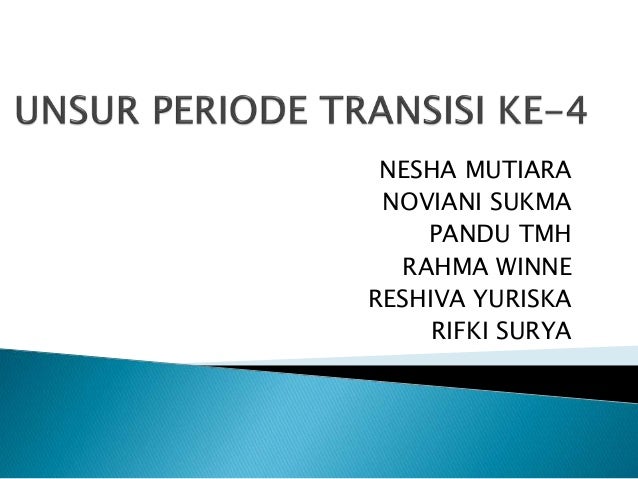 UNSUR PERIODE TRANSISI KE-4

NESHA MUTIARA
NOVIANI SUKMA
PANDU TMH
RAHMA WINNE
RESHIVA YURISKA
RIFKI SURYA